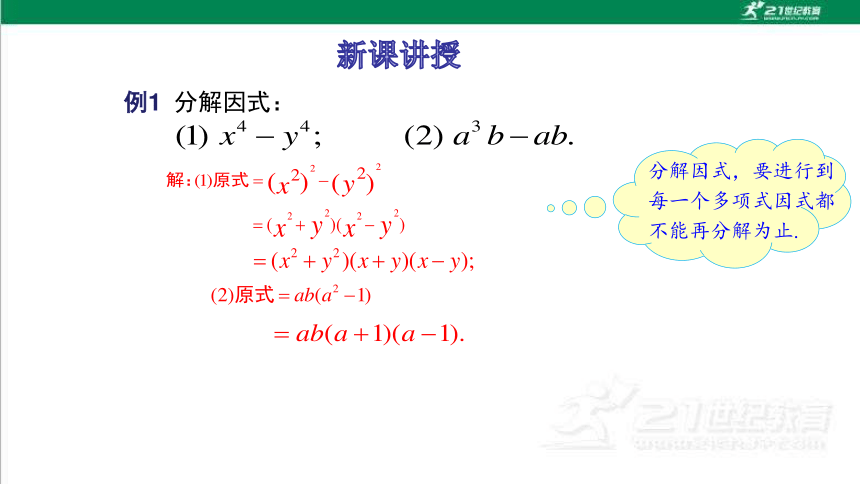 21世纪教育

新课讲授

例1 分解因式：

(1) $x^4-y^4$； (2) $a^3b-ab$.

解：(1)原式 $=(x^2)^2-(y^2)^2$

$=(x^2+y^2)(x^2-y^2)$

$=(x^2+y^2)(x+y)(x-y)$;

(2)原式 $=ab(a^2-1)$

$=ab(a+1)(a-1)$.

分解因式，要进行到每一个多项式因式都不能再分解为止.

21世纪教育